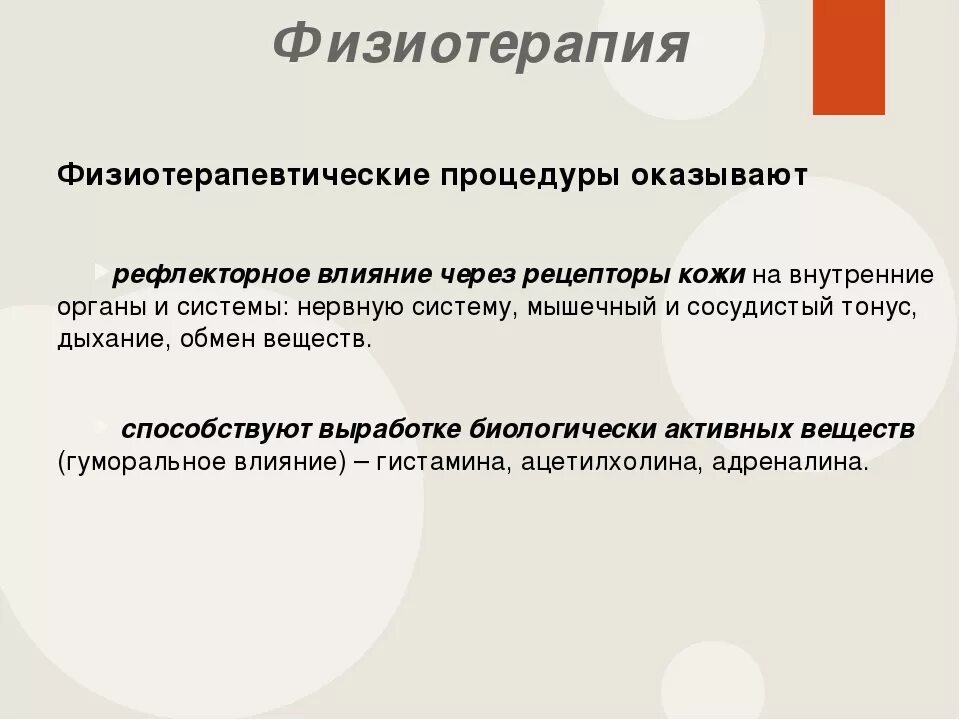 Физиотерапия

Физиотерапевтические процедуры оказывают

рефлекторное влияние через рецепторы кожи на внутренние органы и системы: нервную систему, мышечный и сосудистый тонус, дыхание, обмен веществ.

способствуют выработке биологически активных веществ (гуморальное влияние) – гистамина, ацетилхолина, адреналина.